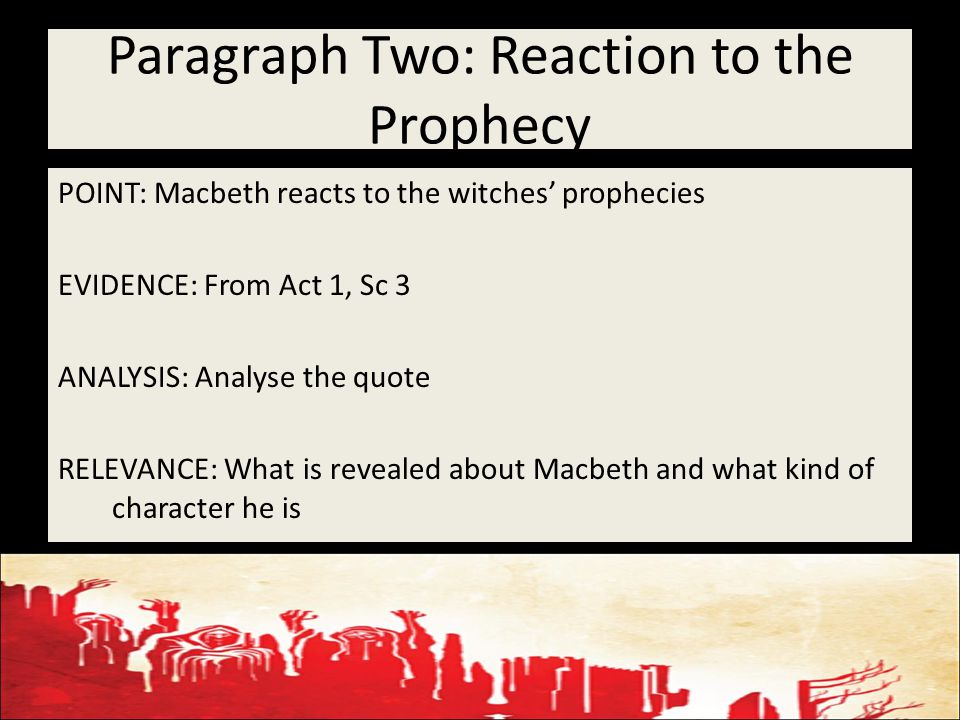 Paragraph Two: Reaction to the Prophecy

POINT: Macbeth reacts to the witches’ prophecies

EVIDENCE: From Act 1, Sc 3

ANALYSIS: Analyse the quote

RELEVANCE: What is revealed about Macbeth and what kind of character he is